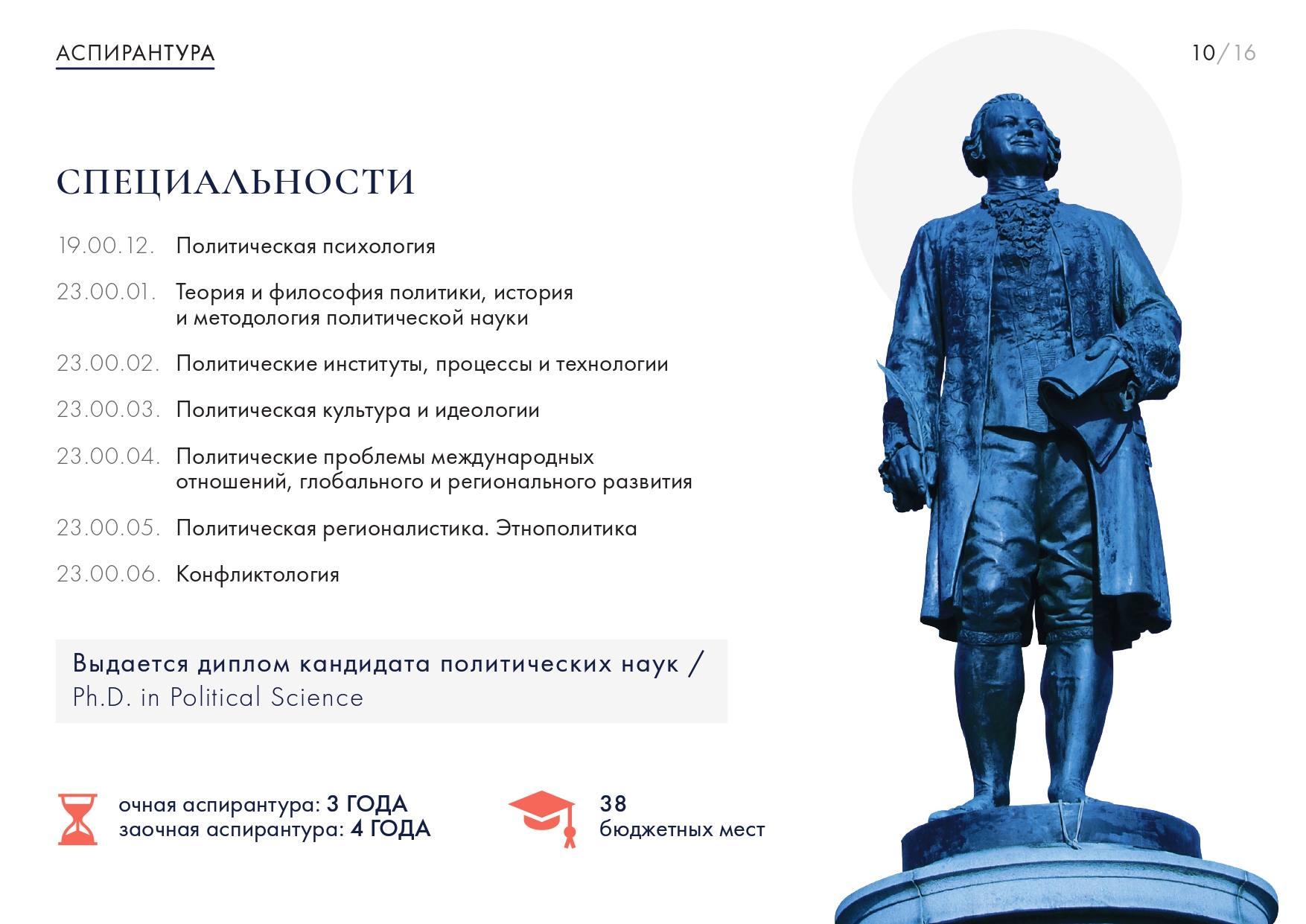 АСПИРАНТУРА

10/16

СПЕЦИАЛЬНОСТИ

19.00.12. Политическая психология

23.00.01. Теория и философия политики, история и методология политической науки

23.00.02. Политические институты, процессы и технологии

23.00.03. Политическая культура и идеологии

23.00.04. Политические проблемы международных отношений, глобального и регионального развития

23.00.05. Политическая регионалистика. Этнополитика

23.00.06. Конфликтология

Выдается диплом кандидата политических наук / Ph.D. in Political Science

очная аспирантура: 3 ГОДА
заочная аспирантура: 4 ГОДА

38
бюджетных мест